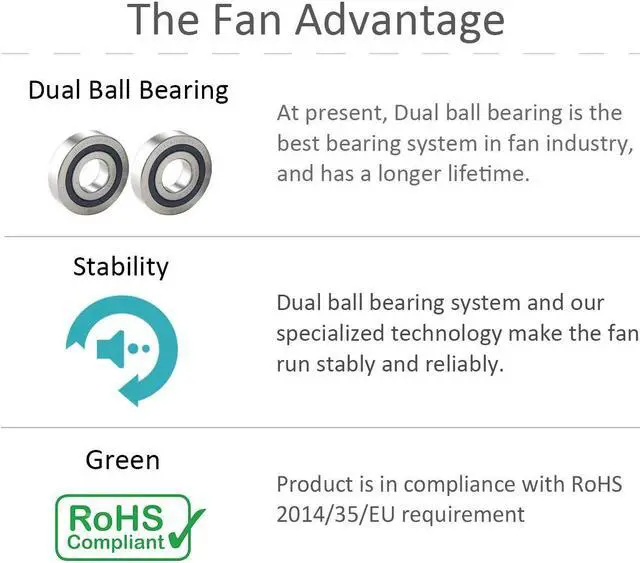 The Fan Advantage

Dual Ball Bearing

At present, Dual ball bearing is the best bearing system in fan industry, and has a longer lifetime.

Stability

Dual ball bearing system and our specialized technology make the fan run stably and reliably.

Green

RoHS Compliant

Product is in compliance with RoHS 2014/35/EU requirement